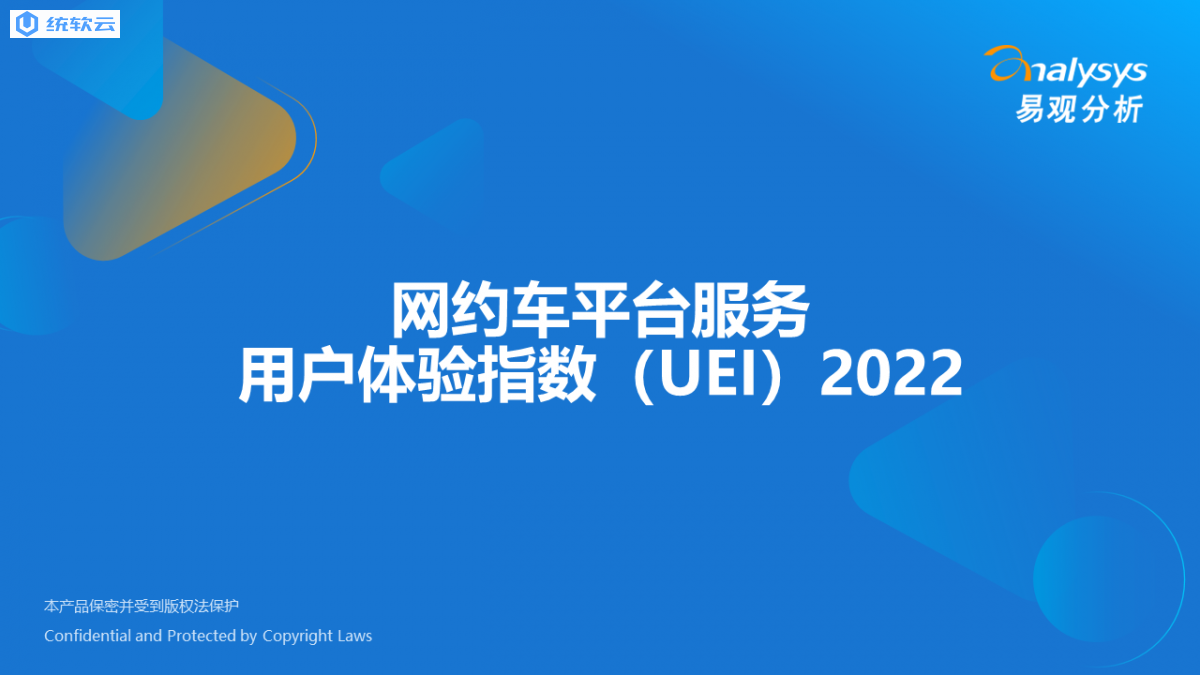 统软云

analysys
易观分析

网约车平台服务
用户体验指数（UEI）2022

本产品保密并受到版权法保护
Confidential and Protected by Copyright Laws